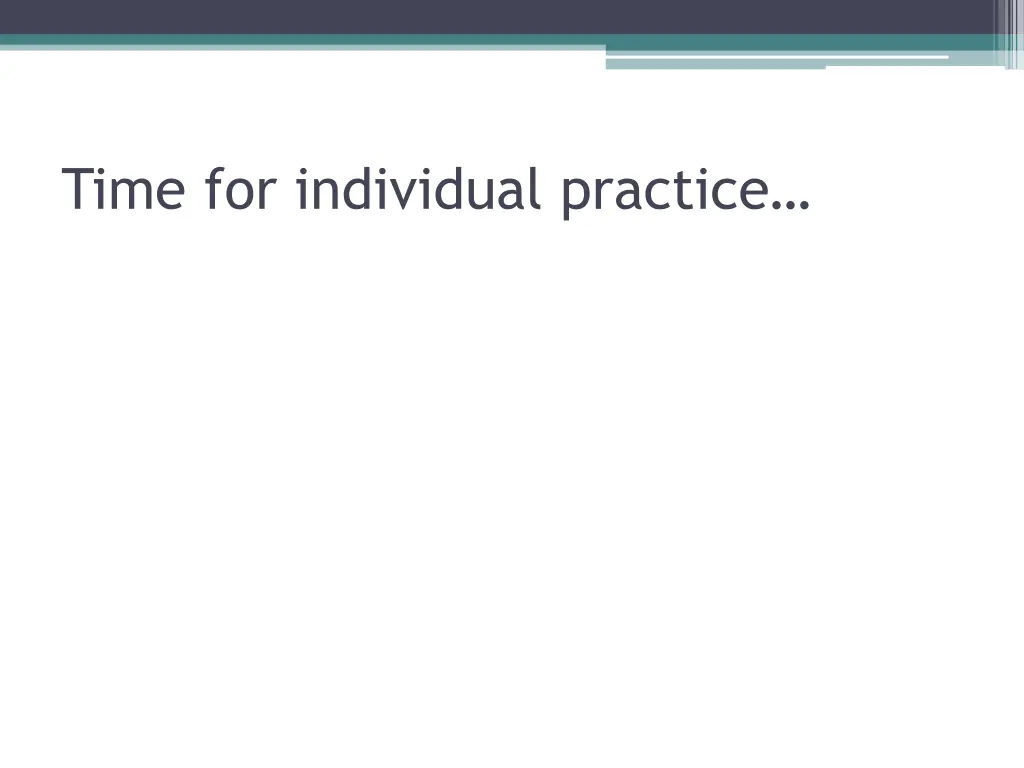 Time for individual practice…